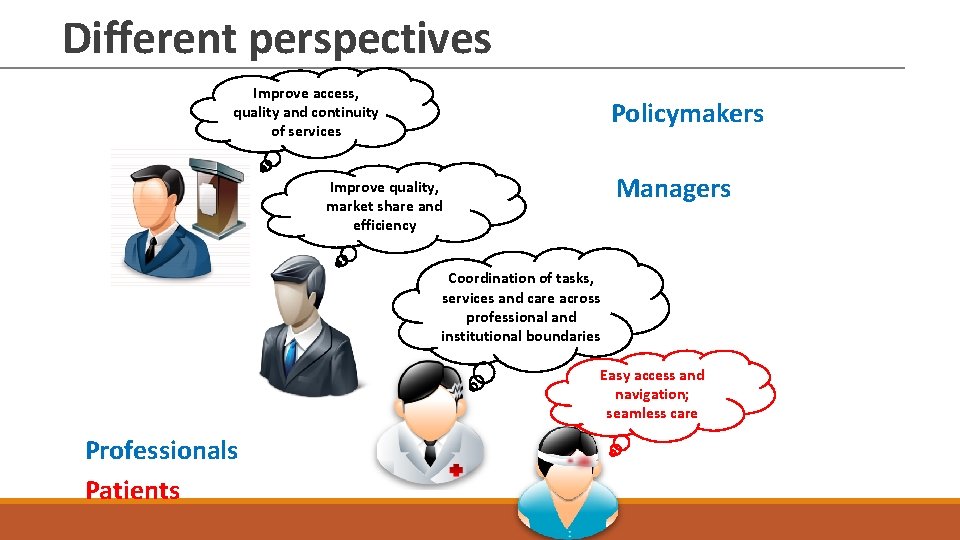 Different perspectives

Improve access, quality and continuity of services

Policymakers

Improve quality, market share and efficiency

Managers

Coordination of tasks, services and care across professional and institutional boundaries

Easy access and navigation; seamless care

Professionals

Patients